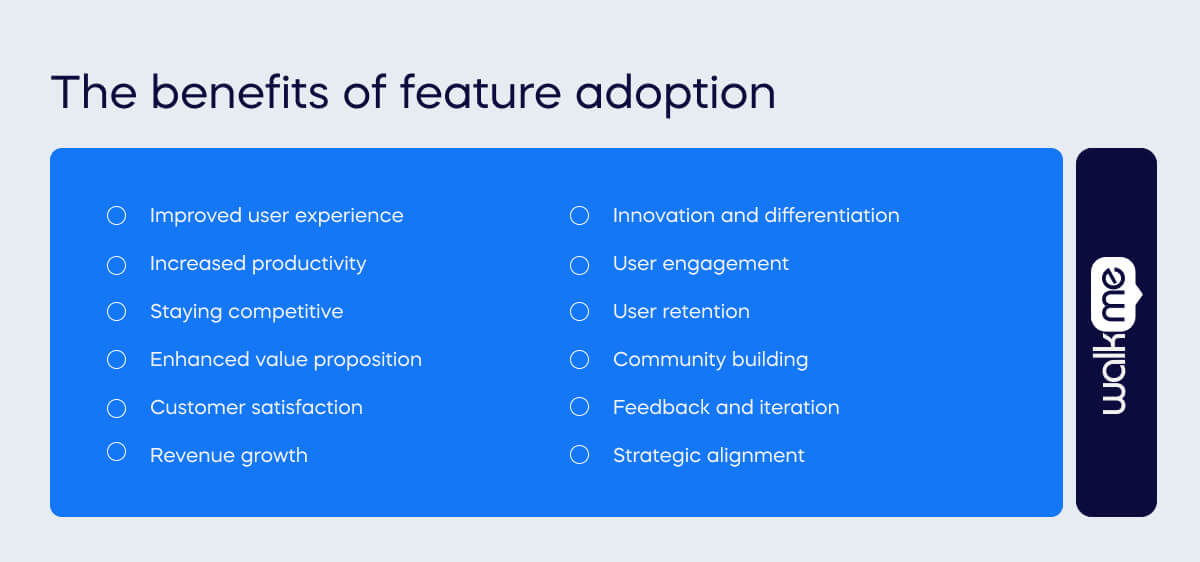 The benefits of feature adoption

Improved user experience
Increased productivity
Staying competitive
Enhanced value proposition
Customer satisfaction
Revenue growth

Innovation and differentiation
User engagement
User retention
Community building
Feedback and iteration
Strategic alignment

walkme